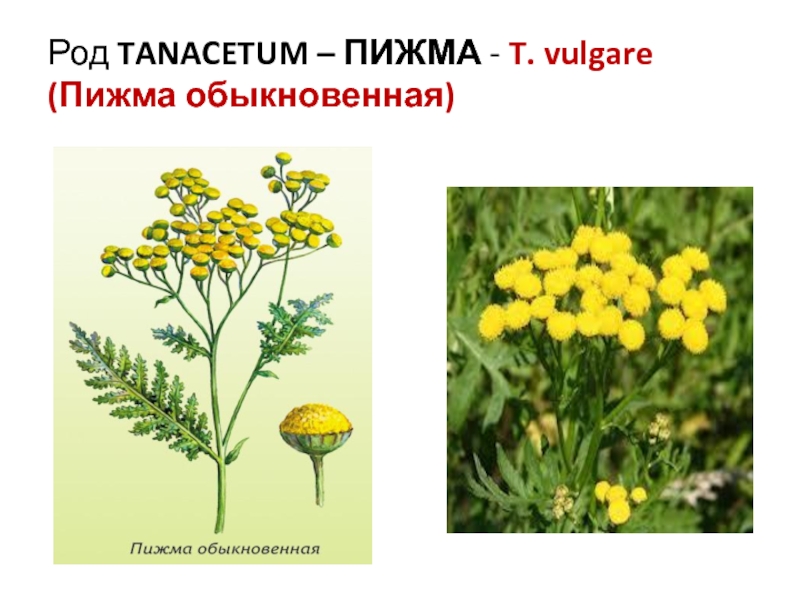 Род TANACETUM – ПИЖМА - T. vulgare (Пижма обыкновенная)

Пижма обыкновенная